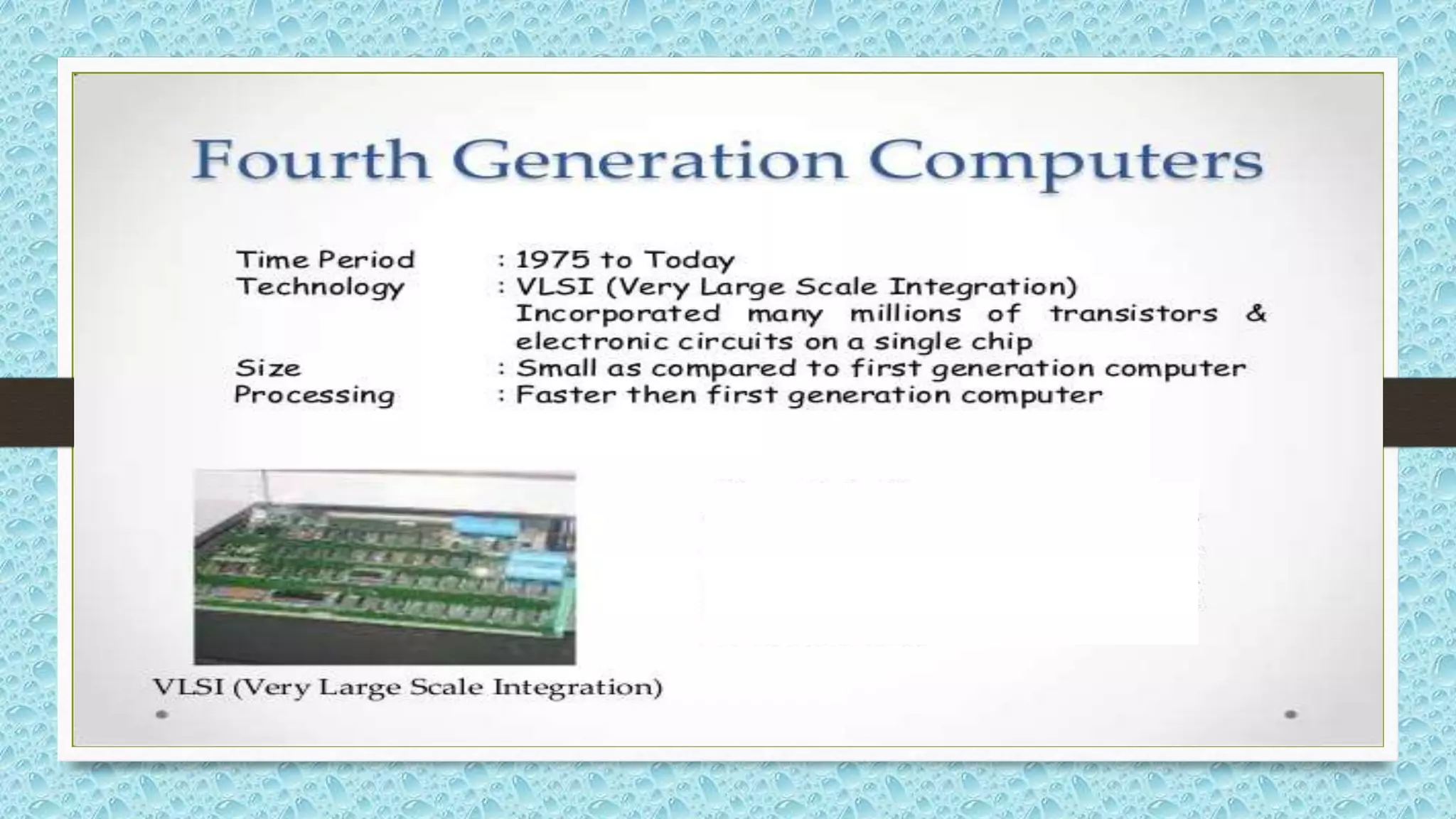 Fourth Generation Computers

Time Period : 1975 to Today
Technology : VLSI (Very Large Scale Integration) Incorporated many millions of transistors & electronic circuits on a single chip
Size : Small as compared to first generation computer
Processing : Faster then first generation computer

VLSI (Very Large Scale Integration)